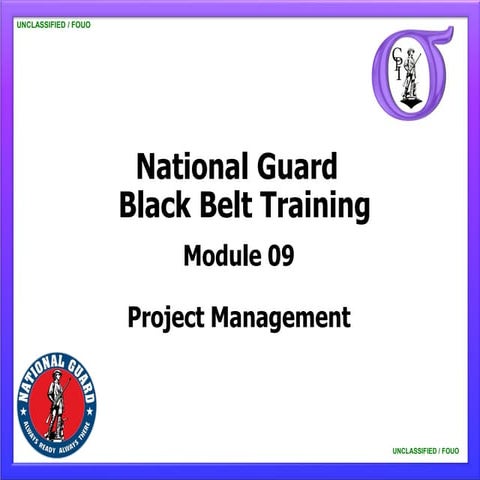 UNCLASSIFIED / FOUO

CPI

National Guard
Black Belt Training

Module 09

Project Management

NATIONAL GUARD
ALWAYS READY ALWAYS THERE

UNCLASSIFIED / FOUO